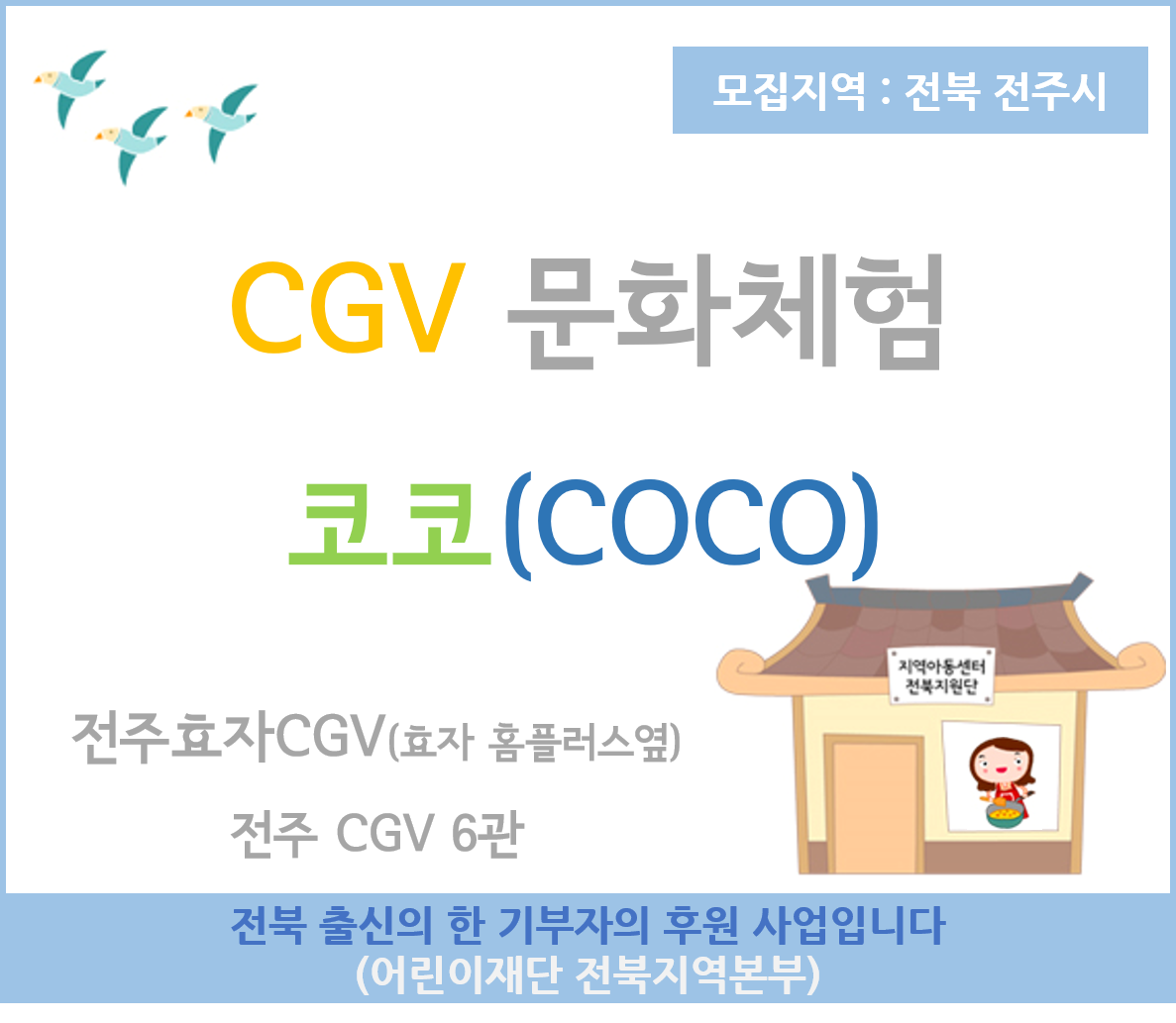 모집지역 : 전북 전주시

CGV 문화체험

코코(COCO)

지역아동센터
전북지원단

전주효자CGV(효자 홈플러스옆)

전주 CGV 6관

전북 출신의 한 기부자의 후원 사업입니다
(어린이재단 전북지역본부)